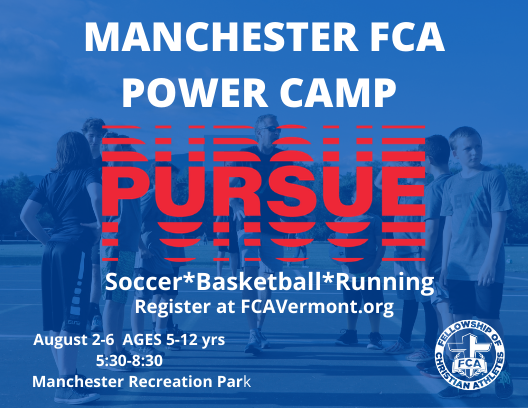 MANCHESTER FCA POWER CAMP

PURSUE

Soccer*Basketball*Running
Register at FCAVermont.org

August 2-6 AGES 5-12 yrs
5:30-8:30
Manchester Recreation Park

FELLOWSHIP OF CHRISTIAN ATHLETES
FCA